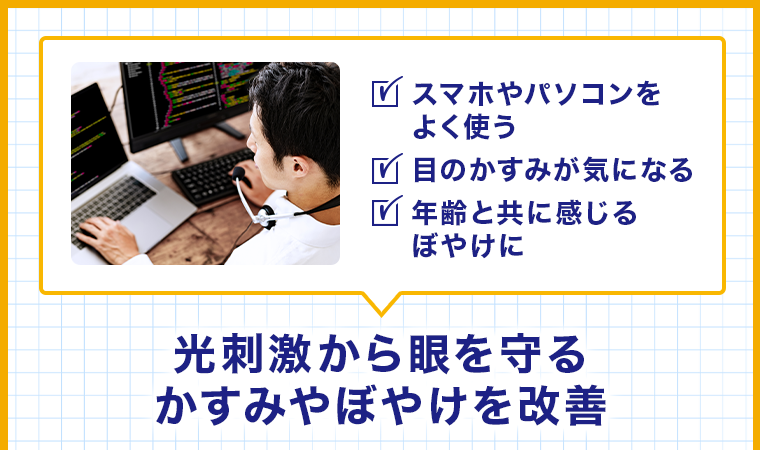 スマホやパソコンをよく使う

目のかすみが気になる

年齢と共に感じるぼやけに

光刺激から眼を守る
かすみやぼやけを改善